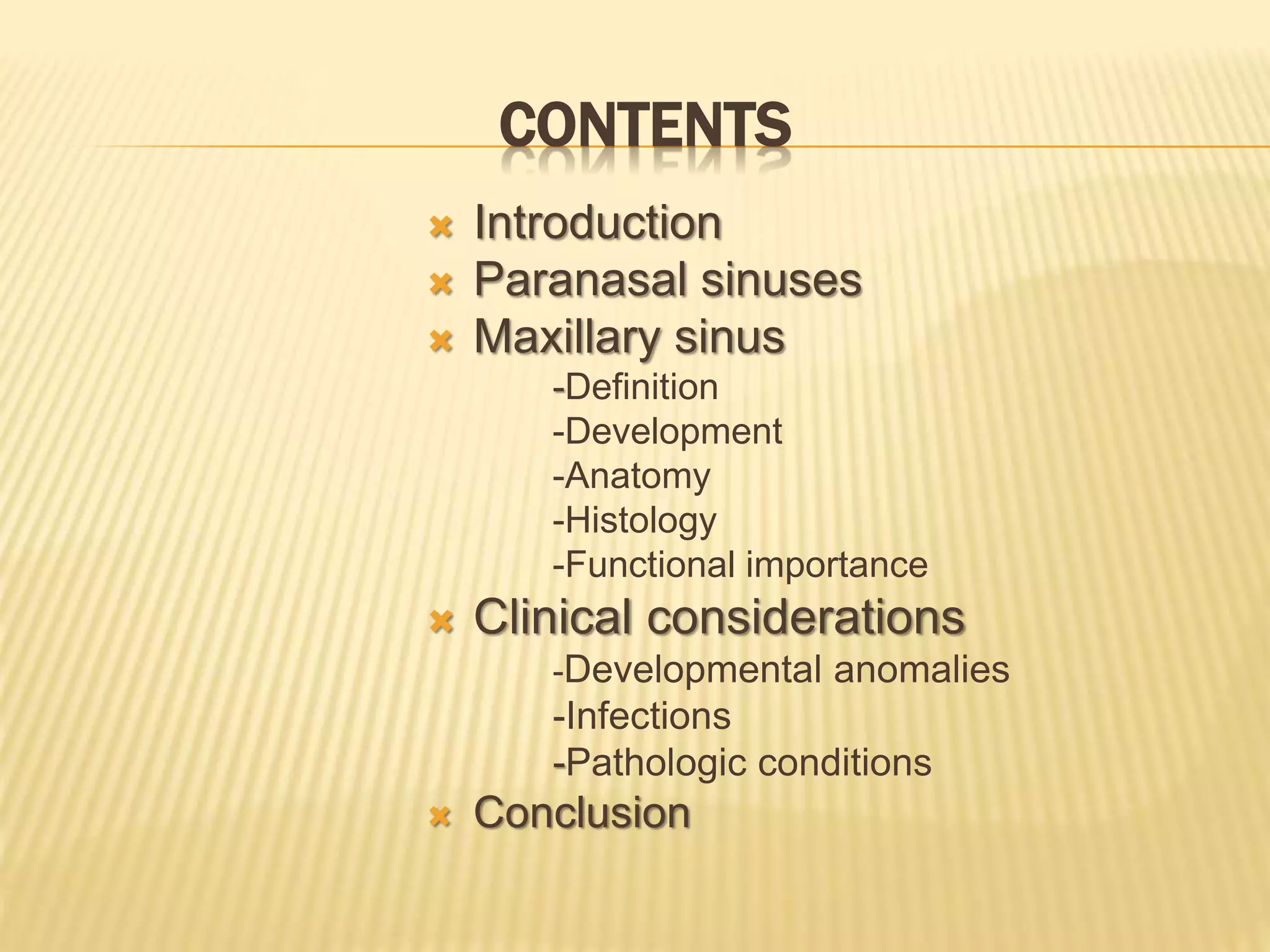 CONTENTS

Introduction
Paranasal sinuses
Maxillary sinus
-Definition
-Development
-Anatomy
-Histology
-Functional importance
Clinical considerations
-Developmental anomalies
-Infections
-Pathologic conditions
Conclusion